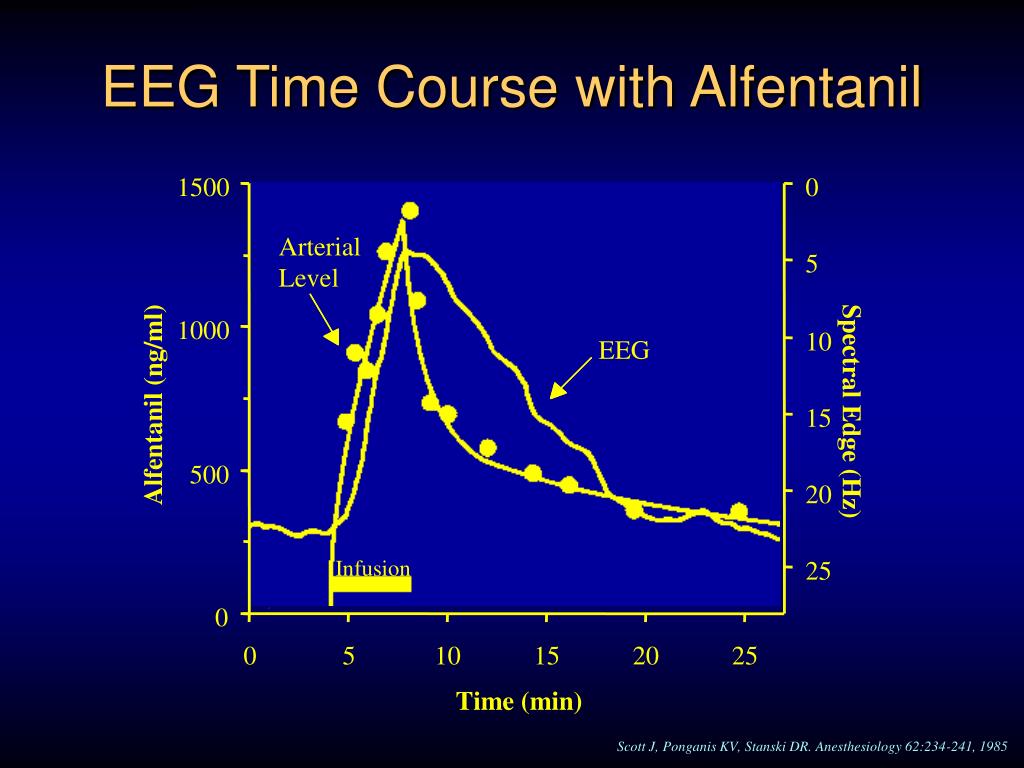 EEG Time Course with Alfentanil

Alfentanil (ng/ml)

1500

1000

500

0

Arterial Level

EEG

Infusion

0

5

10

15

20

25

Spectral Edge (Hz)

0 5 10 15 20 25

Time (min)

Scott J, Ponganis KV, Stanski DR. Anesthesiology 62:234-241, 1985